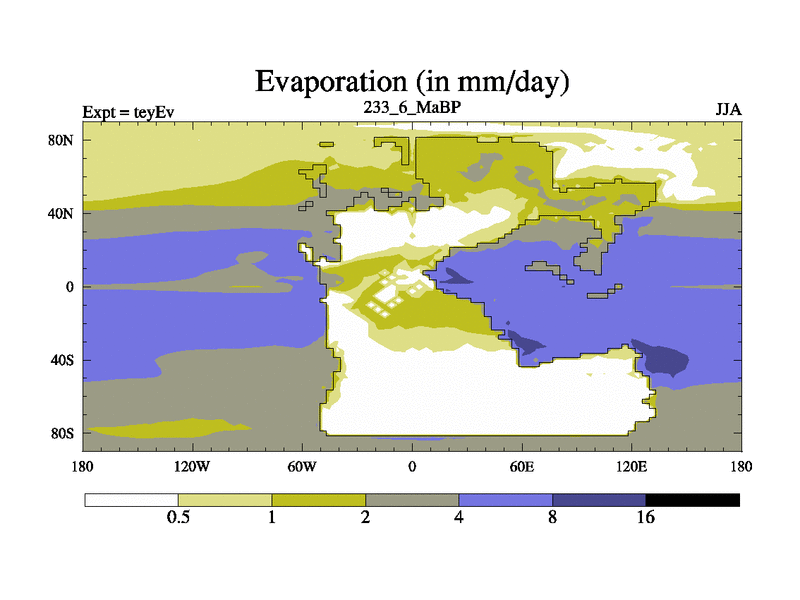 Evaporation (in mm/day)

Expt = teyEv

233_6_MaBP

JJA

80N
40N
0
40S
80S

180
120W
60W
0
60E
120E
180

0.5
1
2
4
8
16